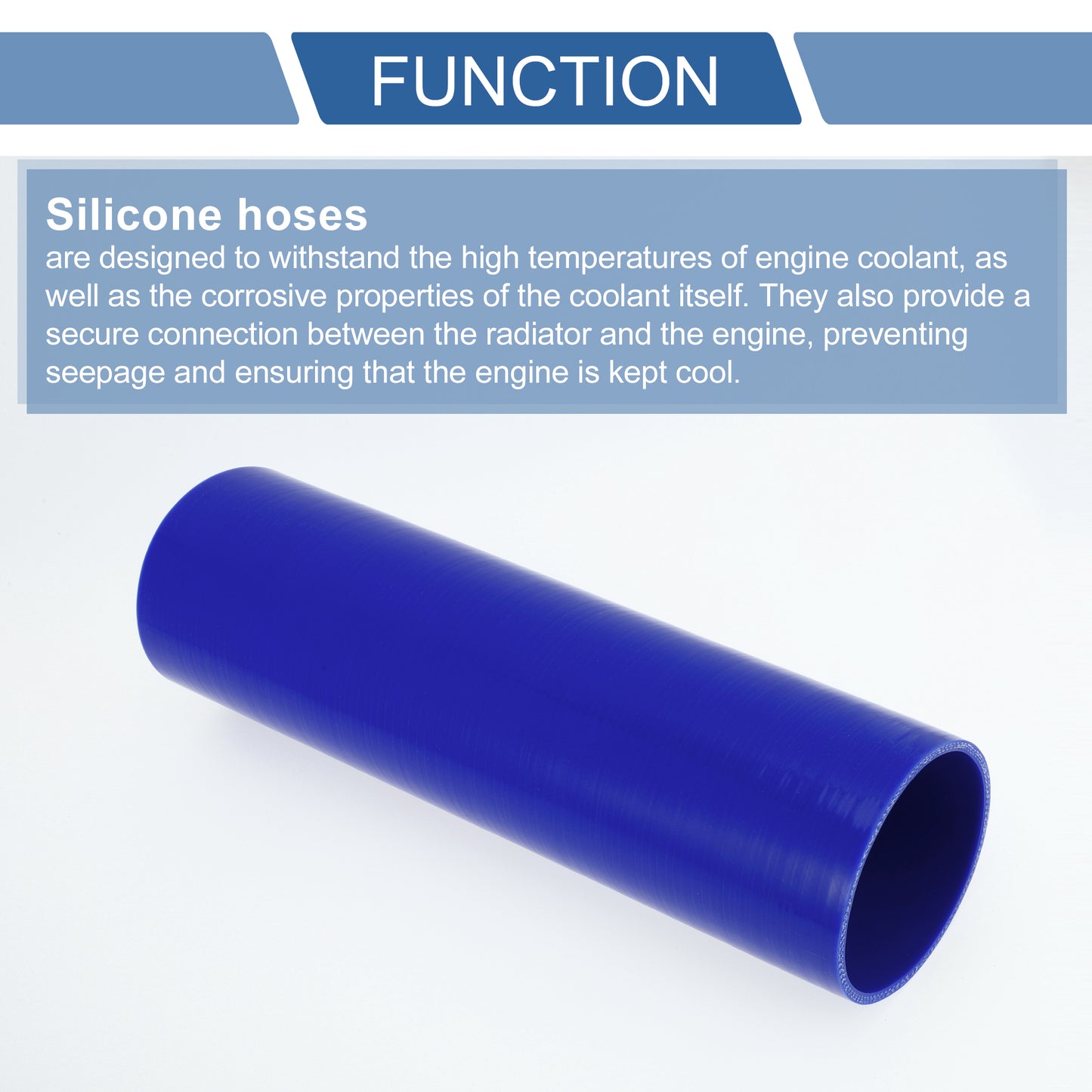 FUNCTION

Silicone hoses

are designed to withstand the high temperatures of engine coolant, as well as the corrosive properties of the coolant itself. They also provide a secure connection between the radiator and the engine, preventing seepage and ensuring that the engine is kept cool.